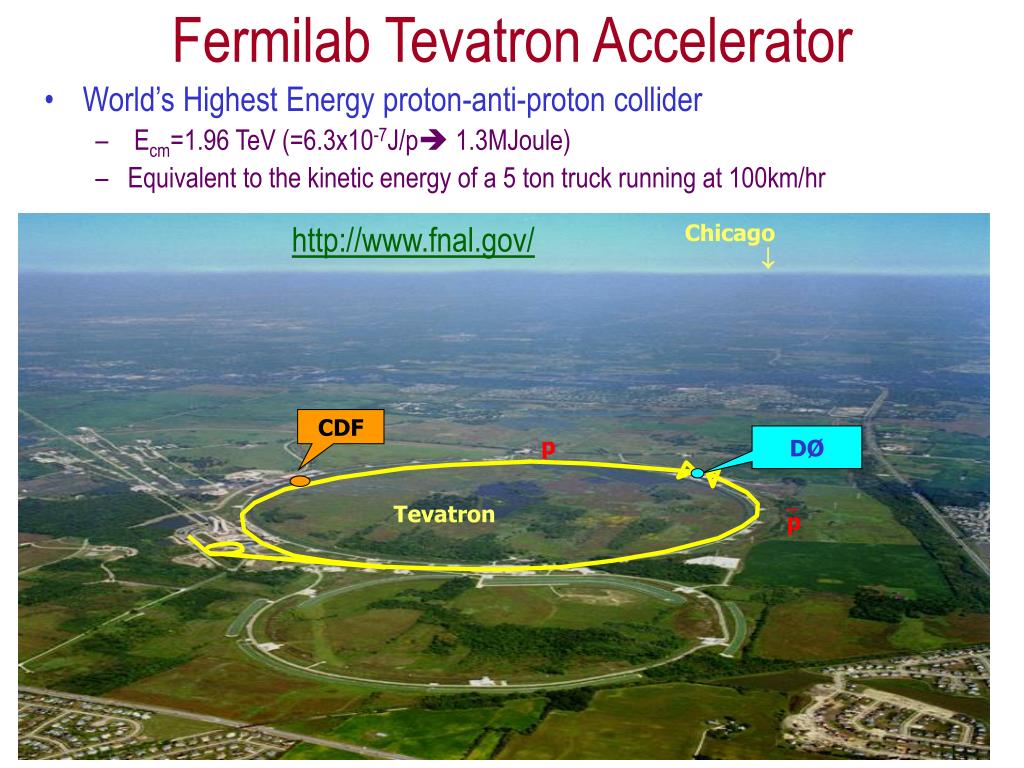 Fermilab Tevatron Accelerator

• World's Highest Energy proton-anti-proton collider
  – $E_{cm}$=1.96 TeV (=6.3x$10^{-7}$J/p➔ 1.3MJoule)
  – Equivalent to the kinetic energy of a 5 ton truck running at 100km/hr

http://www.fnal.gov/

Chicago
↓

CDF

p

DØ

Tevatron

$\bar{p}$